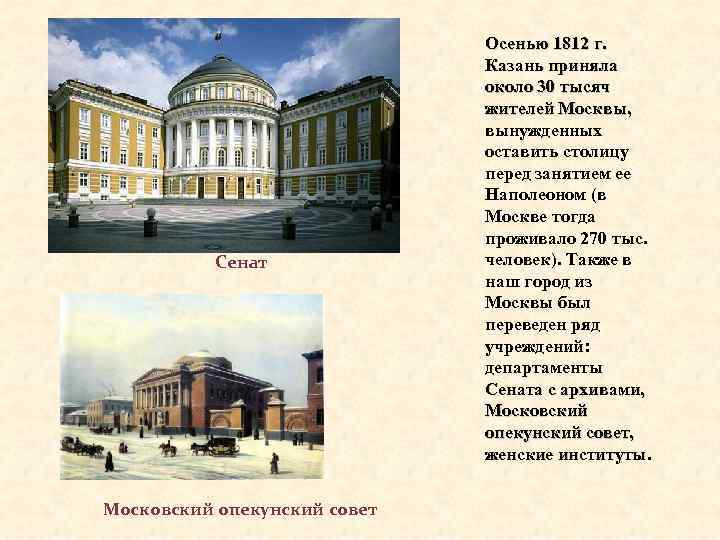 Сенат

Московский опекунский совет

Осенью 1812 г. Казань приняла около 30 тысяч жителей Москвы, вынужденных оставить столицу перед занятием ее Наполеоном (в Москве тогда проживало 270 тыс. человек). Также в наш город из Москвы был переведен ряд учреждений: департаменты Сената с архивами, Московский опекунский совет, женские институты.